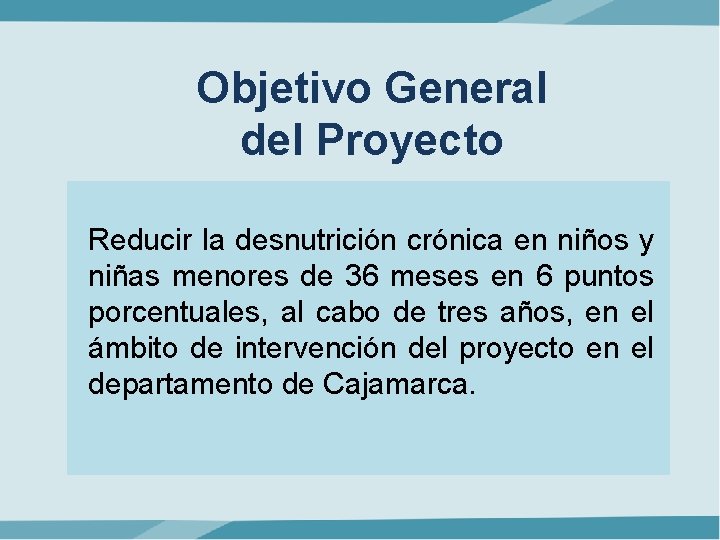 Objetivo General
del Proyecto

Reducir la desnutrición crónica en niños y niñas menores de 36 meses en 6 puntos porcentuales, al cabo de tres años, en el ámbito de intervención del proyecto en el departamento de Cajamarca.